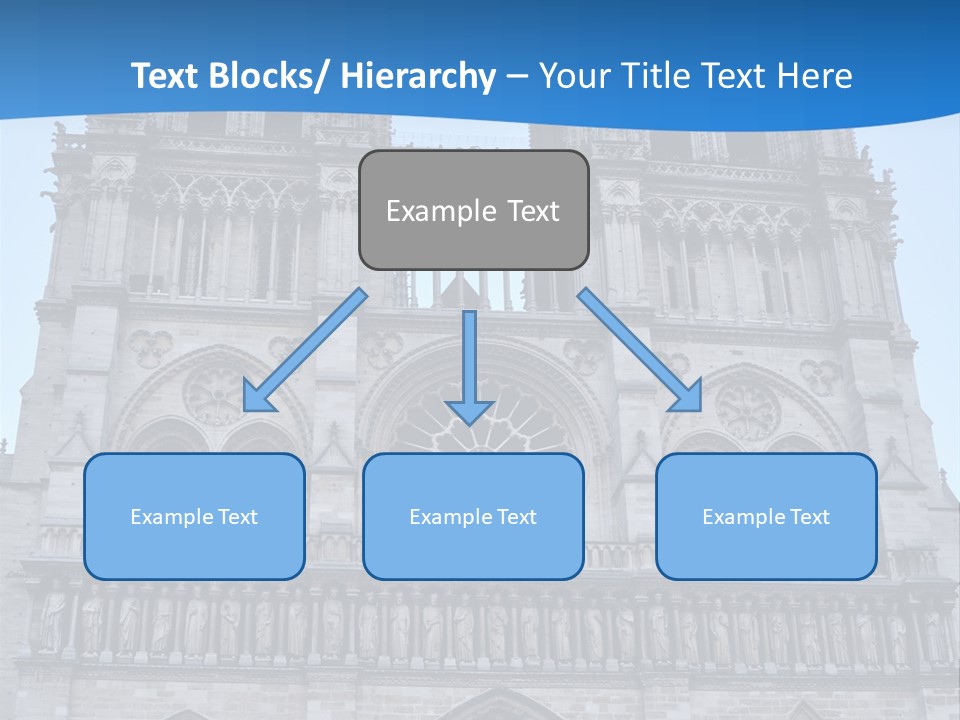 Text Blocks/ Hierarchy – Your Title Text Here

Example Text

Example Text

Example Text

Example Text